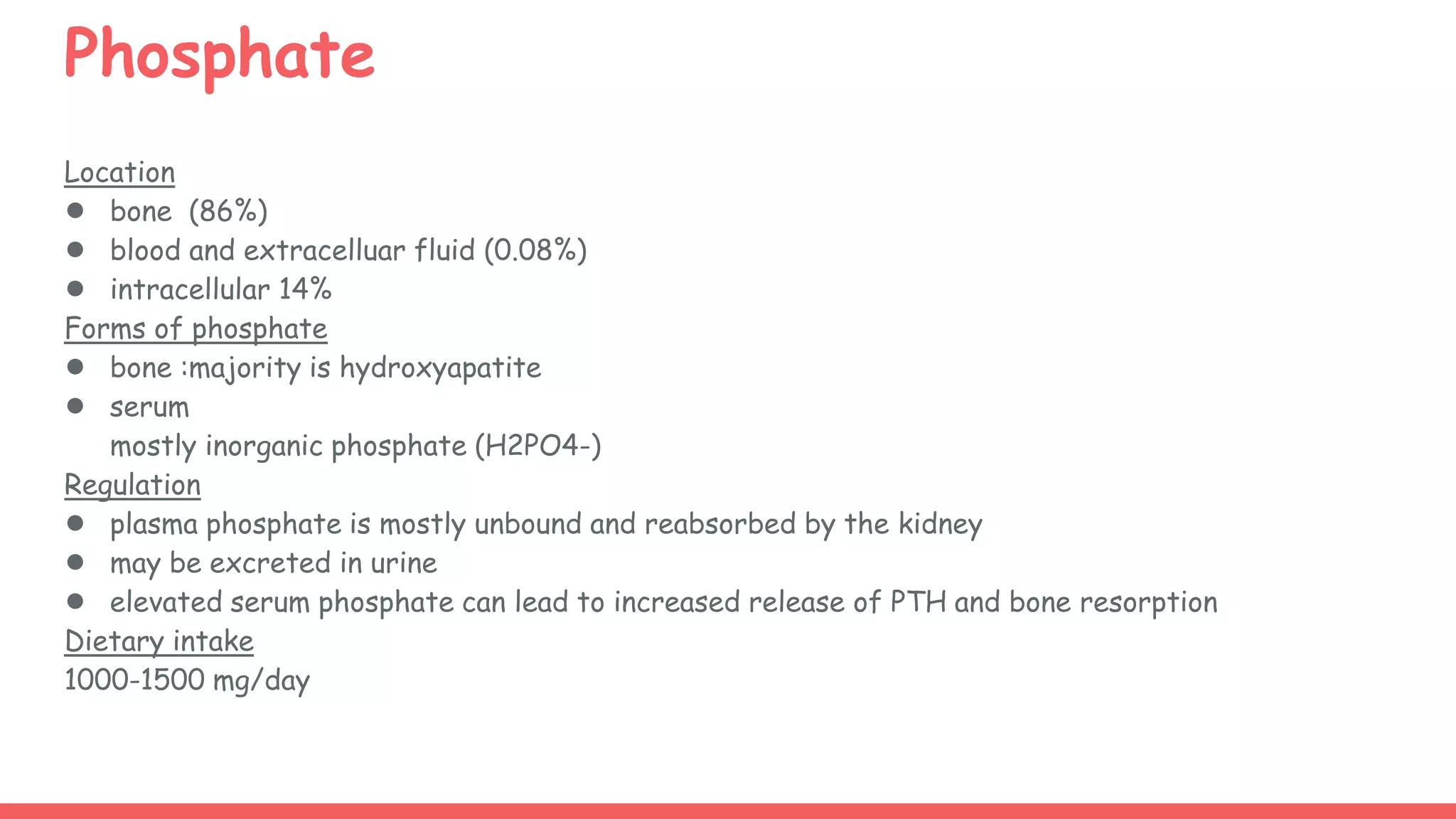 Phosphate

Location
● bone (86%)
● blood and extracelluar fluid (0.08%)
● intracellular 14%
Forms of phosphate
● bone :majority is hydroxyapatite
● serum
mostly inorganic phosphate (H2PO4-)
Regulation
● plasma phosphate is mostly unbound and reabsorbed by the kidney
● may be excreted in urine
● elevated serum phosphate can lead to increased release of PTH and bone resorption
Dietary intake
1000-1500 mg/day